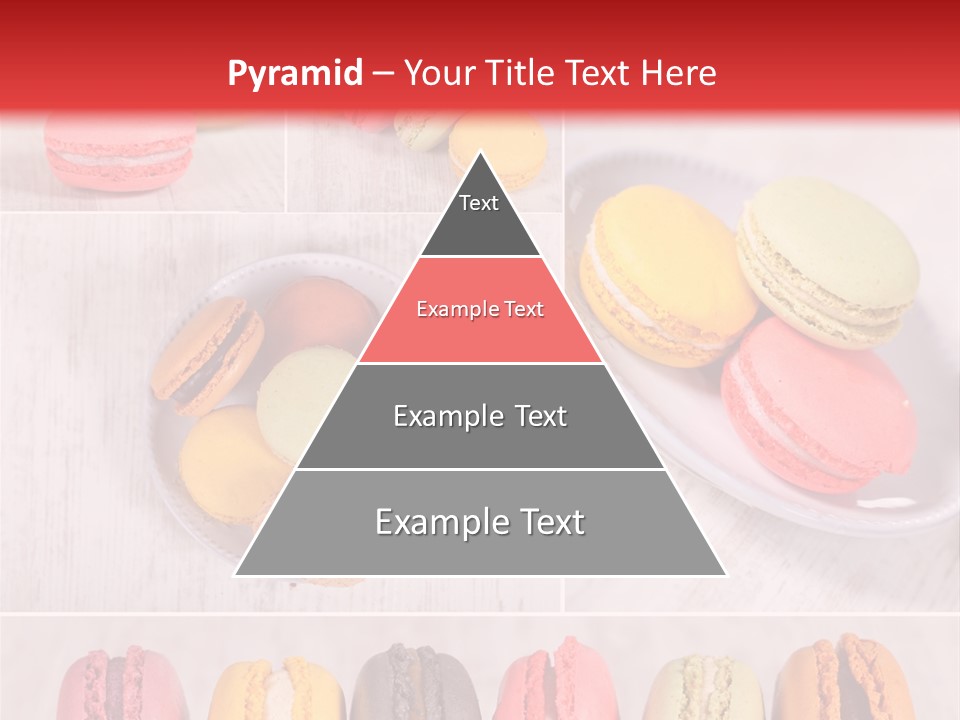 Pyramid – Your Title Text Here

Text

Example Text

Example Text

Example Text